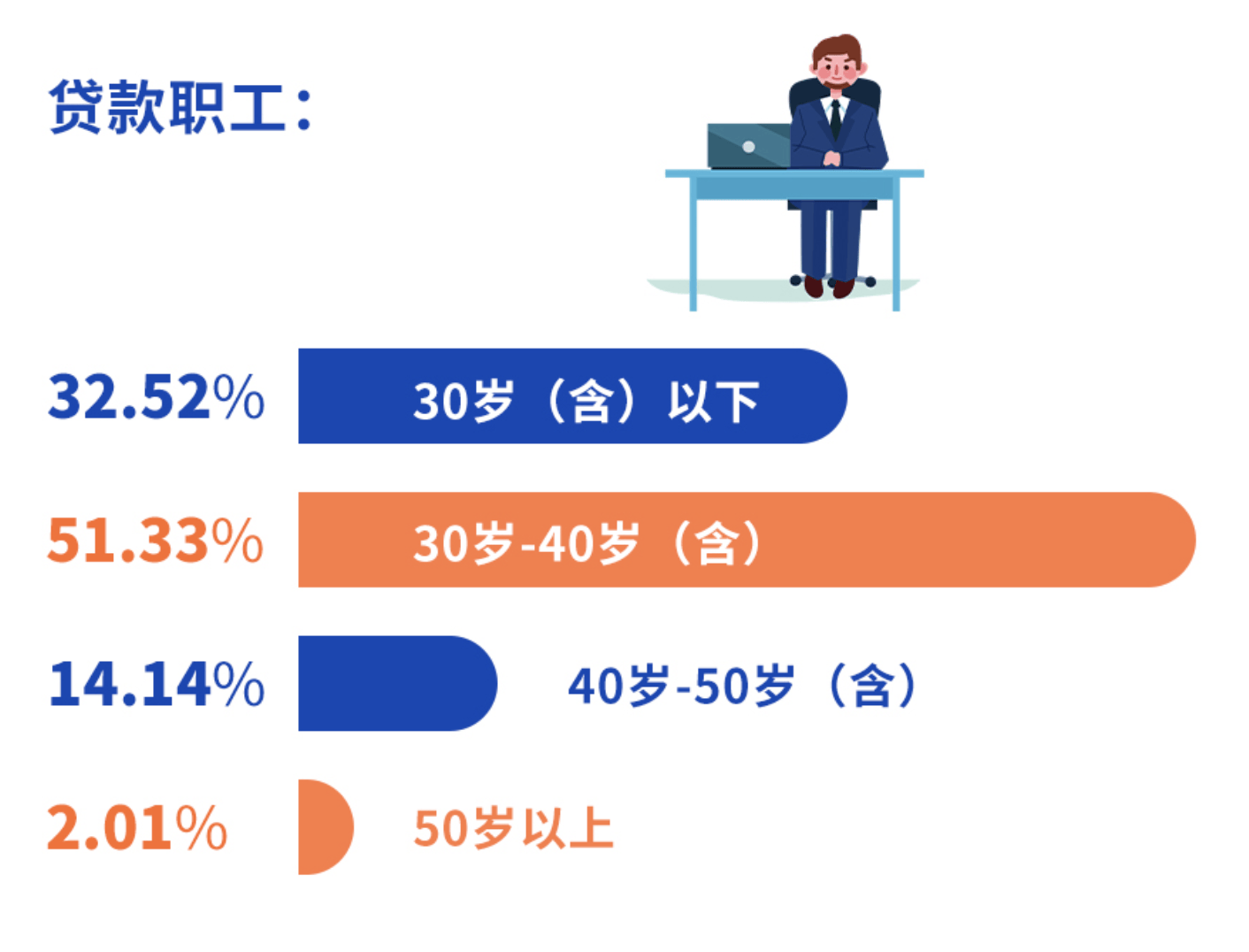 贷款职工：

32.52% 30岁（含）以下

51.33% 30岁-40岁（含）

14.14% 40岁-50岁（含）

2.01% 50岁以上